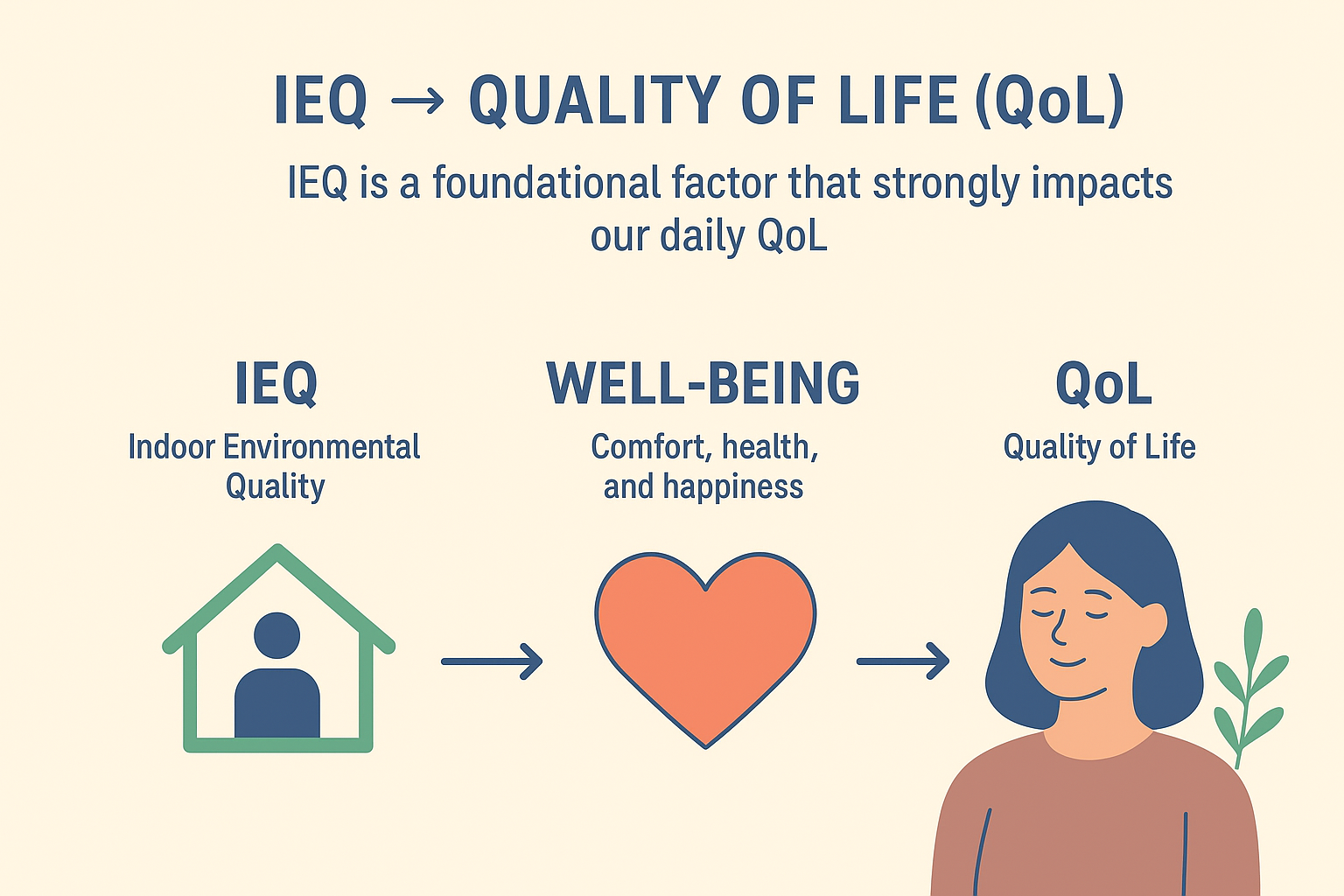 IEQ → QUALITY OF LIFE (QoL)

IEQ is a foundational factor that strongly impacts our daily QoL

IEQ
Indoor Environmental Quality

WELL-BEING
Comfort, health, and happiness

QoL
Quality of Life